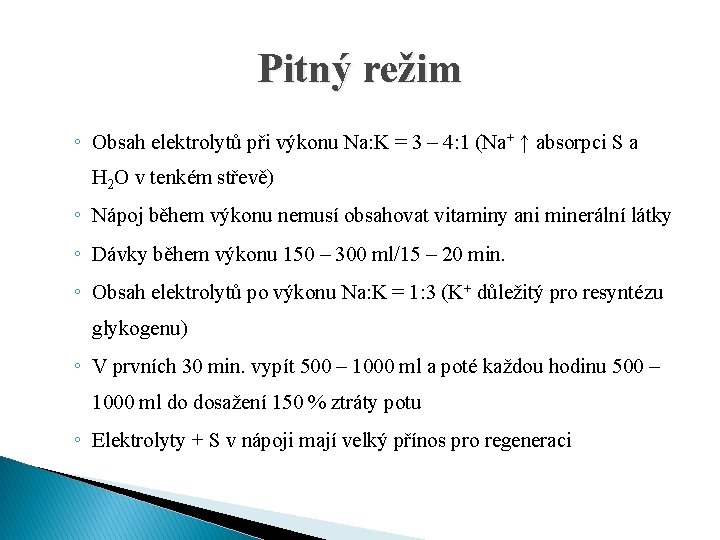 Pitný režim

◦ Obsah elektrolytů při výkonu Na:K = 3 – 4:1 ($Na^+$ ↑ absorpci S a $H_2O$ v tenkém střevě)

◦ Nápoj během výkonu nemusí obsahovat vitaminy ani minerální látky

◦ Dávky během výkonu 150 – 300 ml/15 – 20 min.

◦ Obsah elektrolytů po výkonu Na:K = 1:3 ($K^+$ důležitý pro resyntézu glykogenu)

◦ V prvních 30 min. vypít 500 – 1000 ml a poté každou hodinu 500 – 1000 ml do dosažení 150 % ztráty potu

◦ Elektrolyty + S v nápoji mají velký přínos pro regeneraci